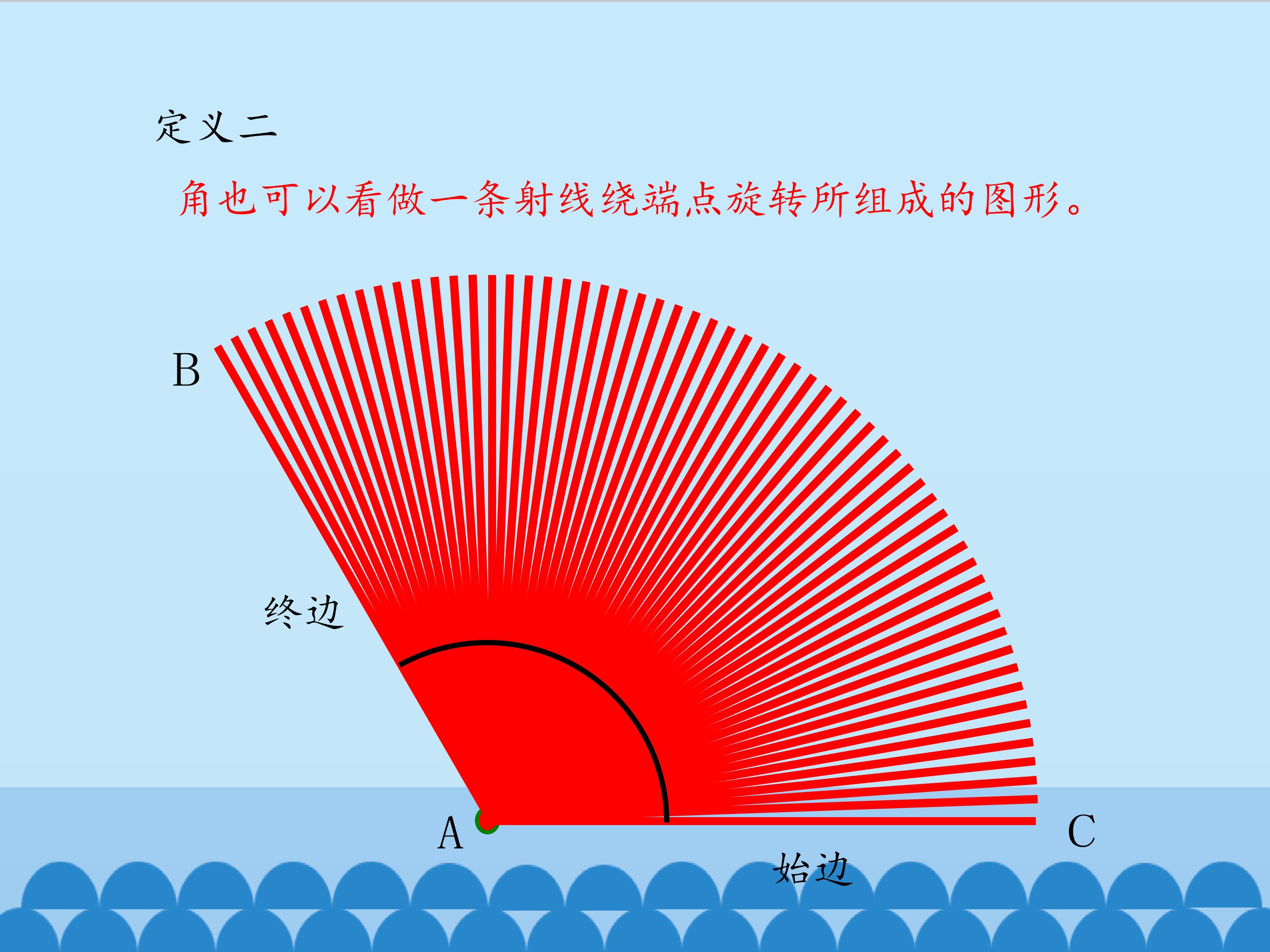 定义二

角也可以看做一条射线绕端点旋转所组成的图形。

B

终边

A

C

始边